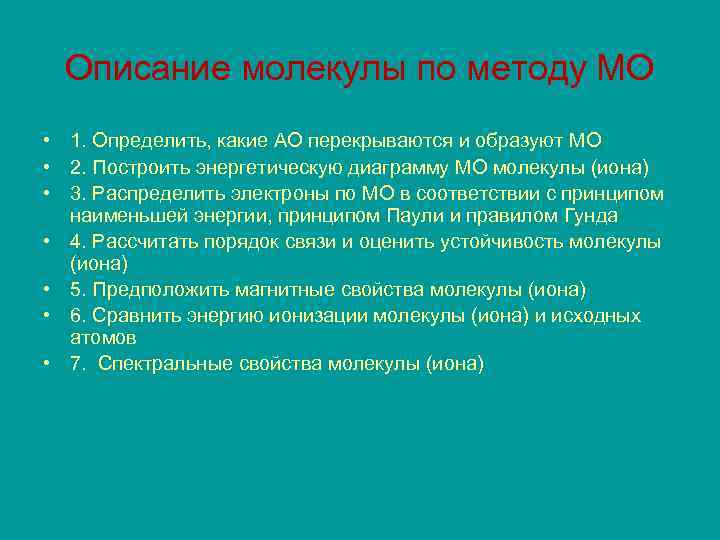 Описание молекулы по методу МО

• 1. Определить, какие АО перекрываются и образуют МО
• 2. Построить энергетическую диаграмму МО молекулы (иона)
• 3. Распределить электроны по МО в соответствии с принципом наименьшей энергии, принципом Паули и правилом Гунда
• 4. Рассчитать порядок связи и оценить устойчивость молекулы (иона)
• 5. Предположить магнитные свойства молекулы (иона)
• 6. Сравнить энергию ионизации молекулы (иона) и исходных атомов
• 7. Спектральные свойства молекулы (иона)